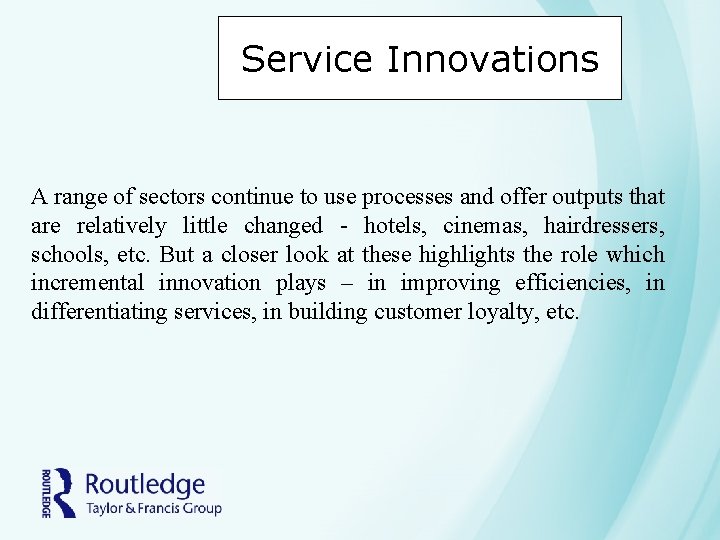 Service Innovations

A range of sectors continue to use processes and offer outputs that are relatively little changed - hotels, cinemas, hairdressers, schools, etc. But a closer look at these highlights the role which incremental innovation plays – in improving efficiencies, in differentiating services, in building customer loyalty, etc.

ROUTLEDGE
Routledge
Taylor & Francis Group